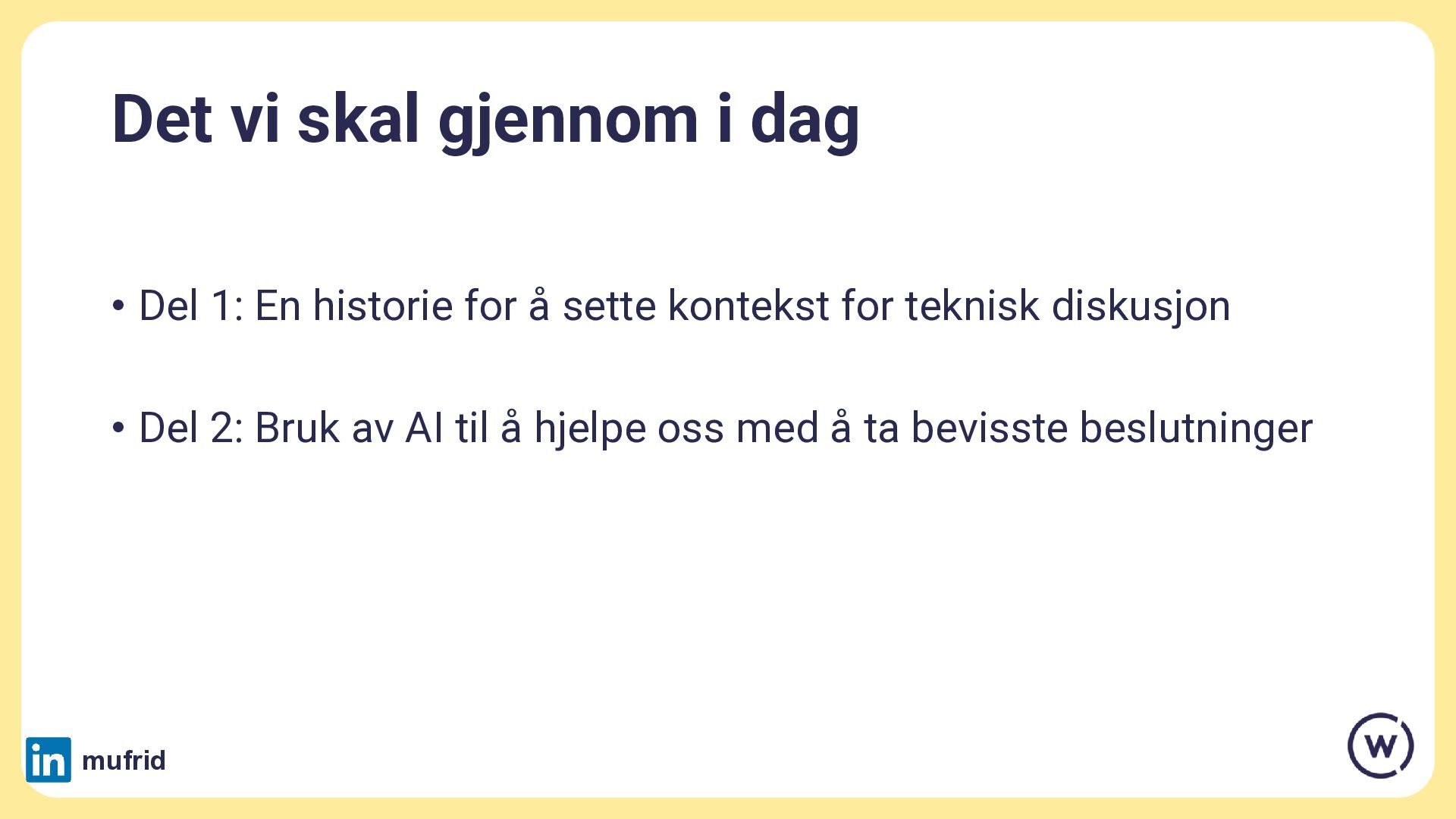 Det vi skal gjennom i dag

• Del 1: En historie for å sette kontekst for teknisk diskusjon

• Del 2: Bruk av AI til å hjelpe oss med å ta bevisste beslutninger

in mufrid

w